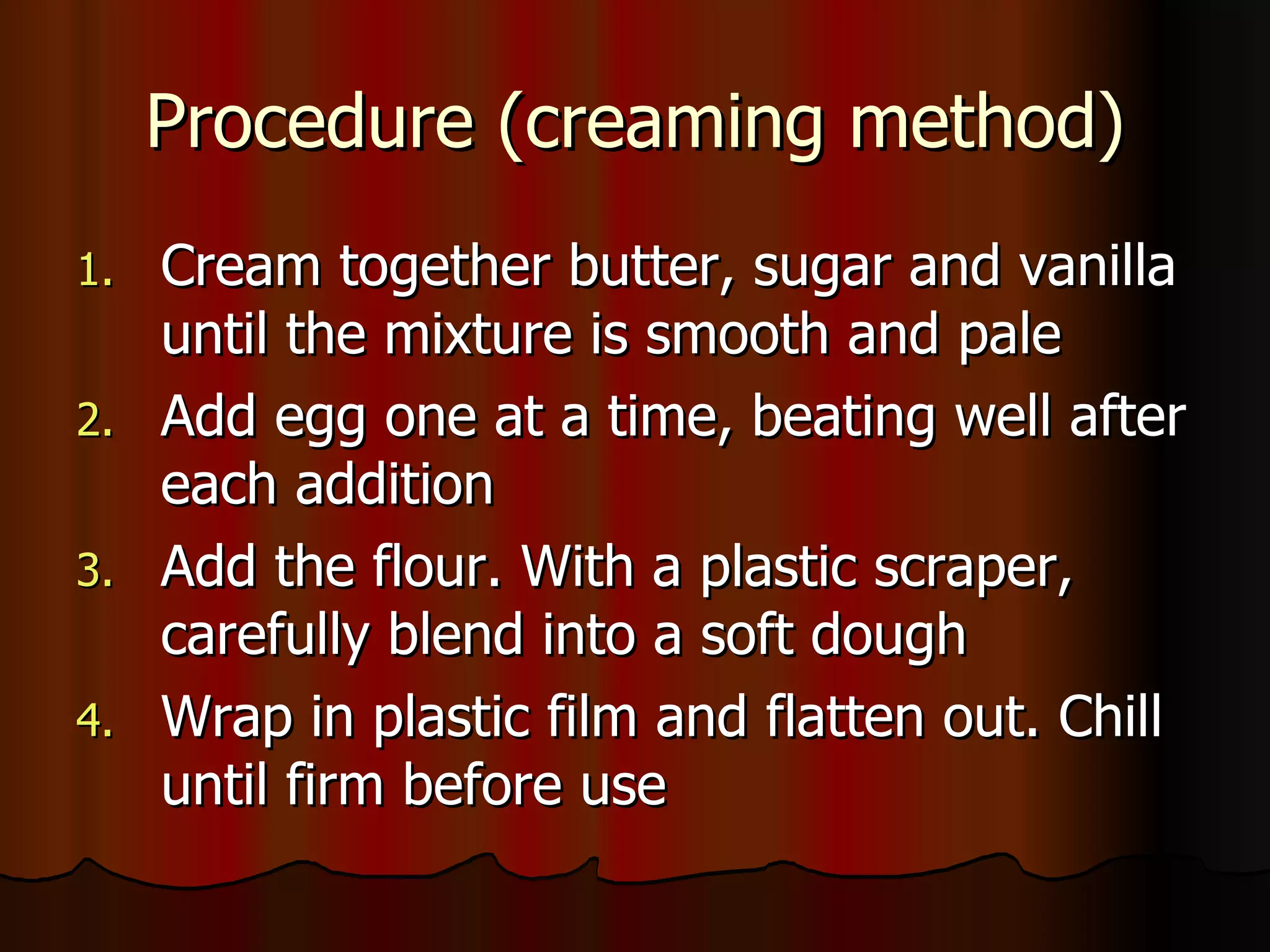 Procedure (creaming method)

1. Cream together butter, sugar and vanilla until the mixture is smooth and pale
2. Add egg one at a time, beating well after each addition
3. Add the flour. With a plastic scraper, carefully blend into a soft dough
4. Wrap in plastic film and flatten out. Chill until firm before use